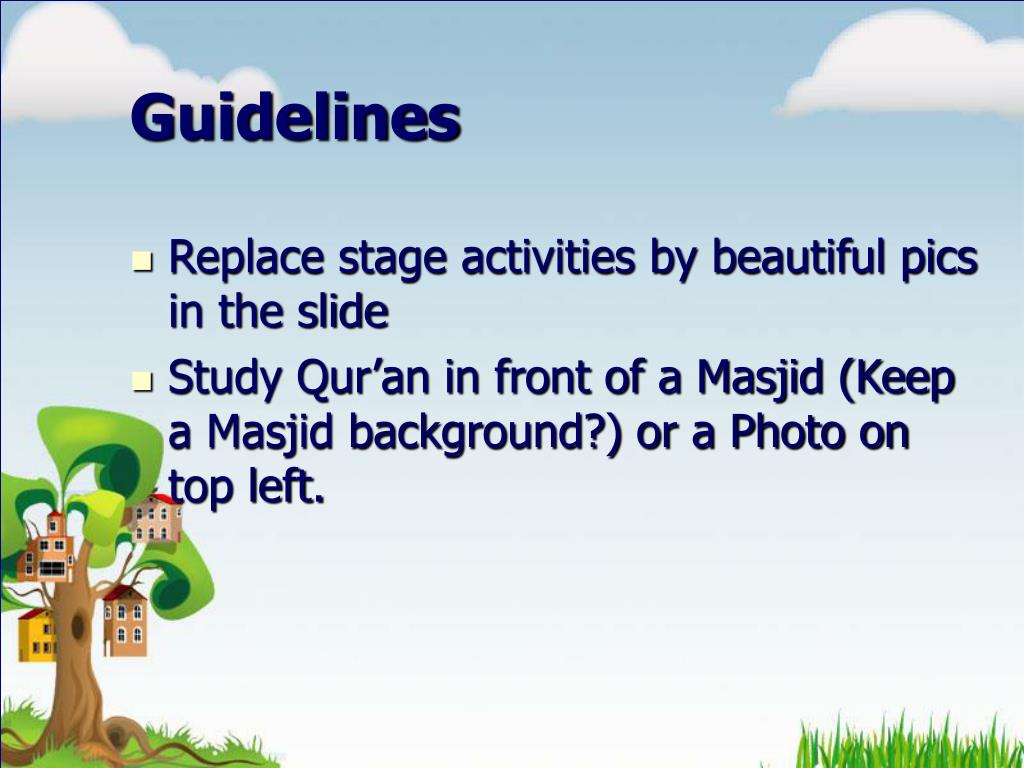 Guidelines

- Replace stage activities by beautiful pics in the slide
- Study Qur’an in front of a Masjid (Keep a Masjid background?) or a Photo on top left.